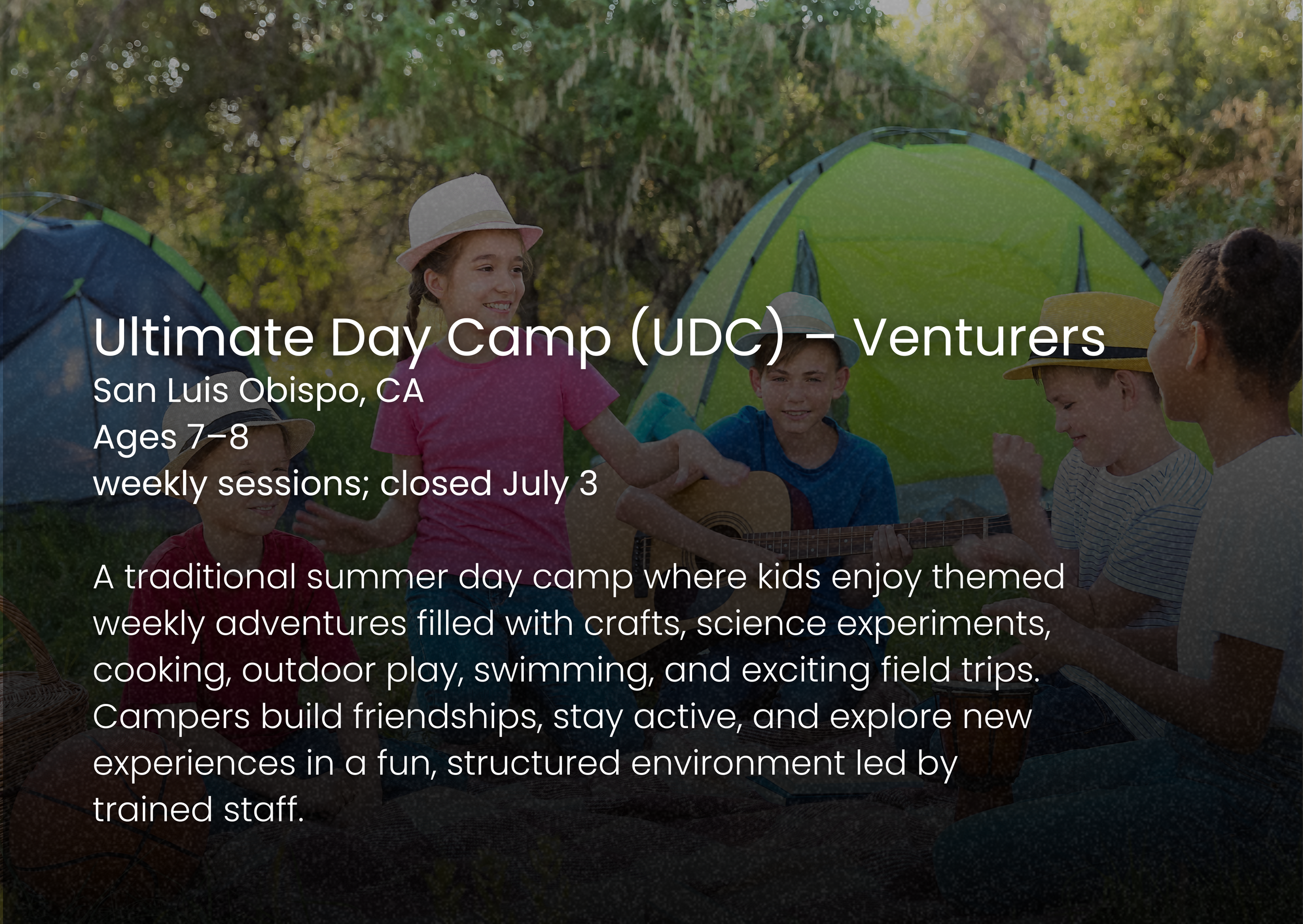 Ultimate Day Camp (UDC) – Venturers
San Luis Obispo, CA
Ages 7–8
weekly sessions; closed July 3

A traditional summer day camp where kids enjoy themed weekly adventures filled with crafts, science experiments, cooking, outdoor play, swimming, and exciting field trips. Campers build friendships, stay active, and explore new experiences in a fun, structured environment led by trained staff.